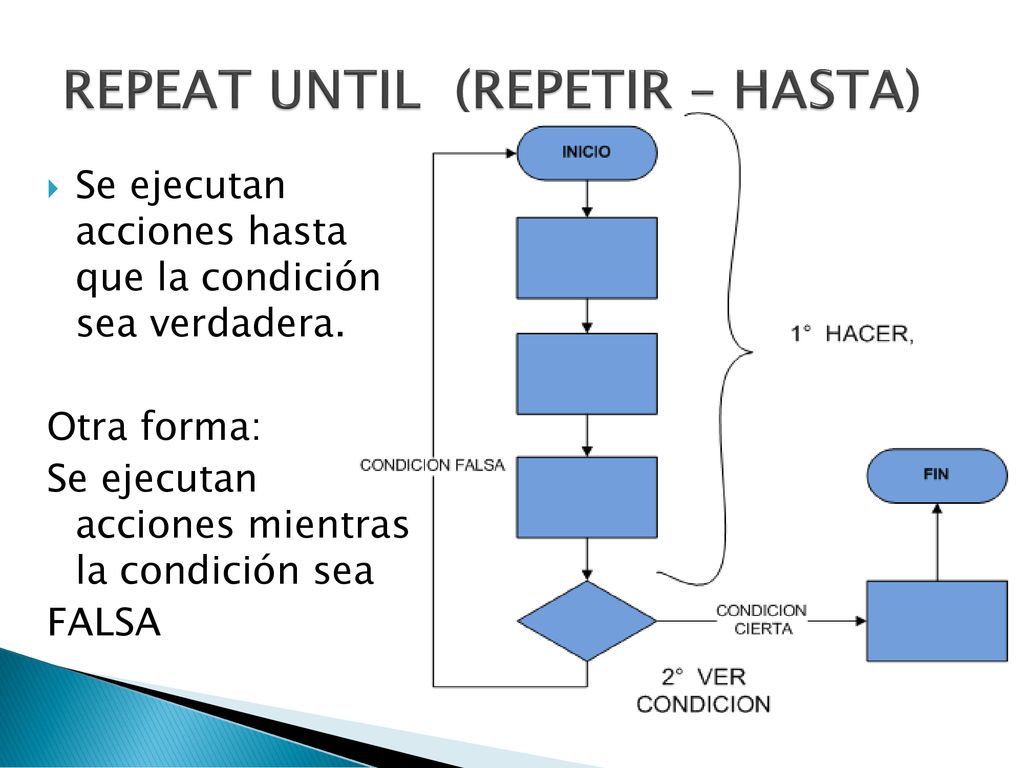 REPEAT UNTIL (REPETIR – HASTA)

Se ejecutan acciones hasta que la condición sea verdadera.

Otra forma:
Se ejecutan acciones mientras la condición sea FALSA

INICIO

1° HACER,

CONDICION FALSA

FIN

CONDICION CIERTA

2° VER CONDICION